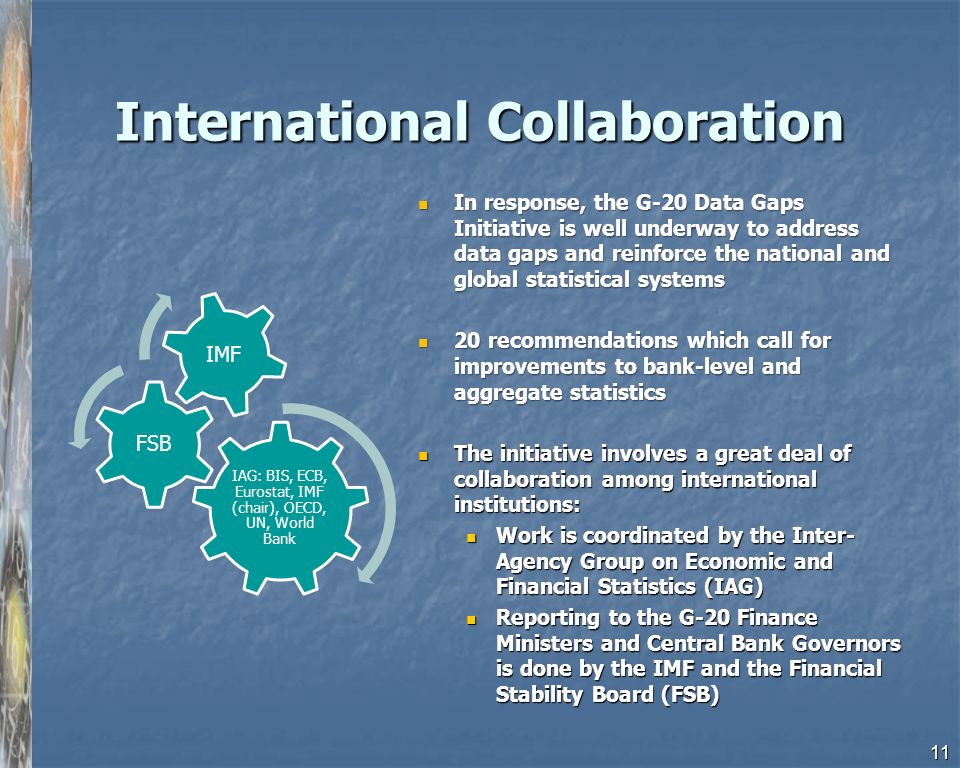 International Collaboration

IMF

FSB

IAG: BIS, ECB, Eurostat, IMF (chair), OECD, UN, World Bank

In response, the G-20 Data Gaps Initiative is well underway to address data gaps and reinforce the national and global statistical systems

20 recommendations which call for improvements to bank-level and aggregate statistics

The initiative involves a great deal of collaboration among international institutions:

Work is coordinated by the Inter-Agency Group on Economic and Financial Statistics (IAG)

Reporting to the G-20 Finance Ministers and Central Bank Governors is done by the IMF and the Financial Stability Board (FSB)

11